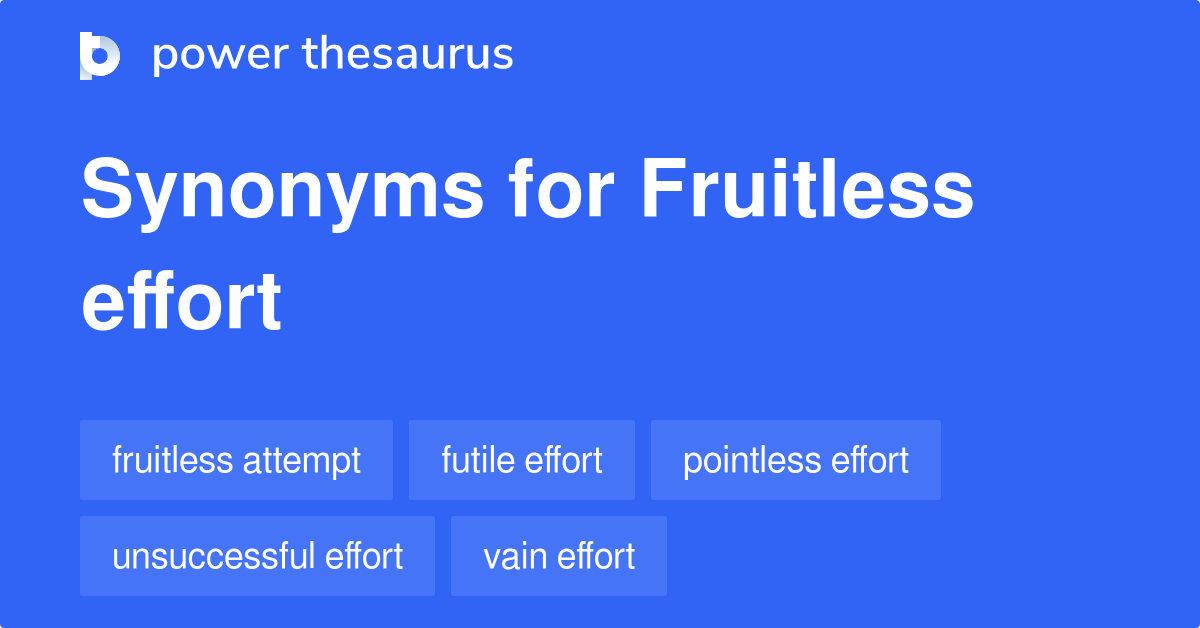 power thesaurus

Synonyms for Fruitless effort

fruitless attempt
futile effort
pointless effort
unsuccessful effort
vain effort